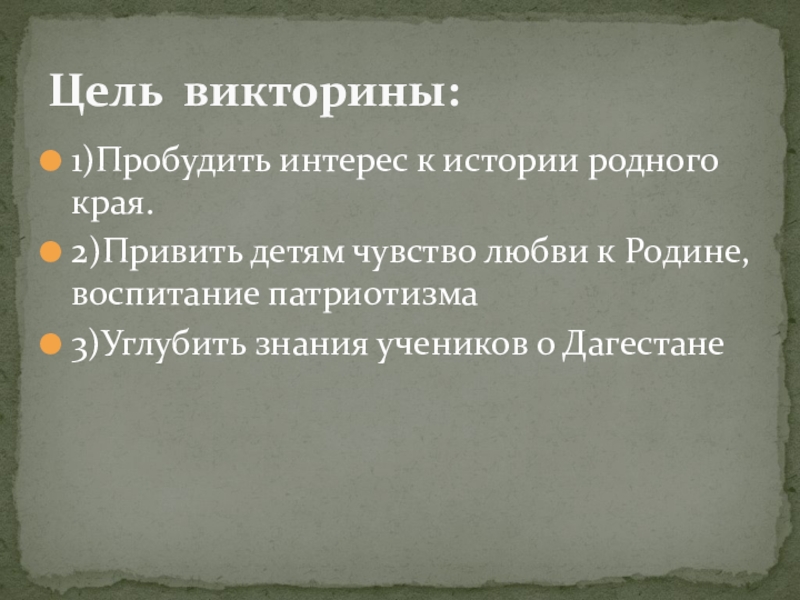 Цель викторины:

1)Пробудить интерес к истории родного края.

2)Привить детям чувство любви к Родине, воспитание патриотизма

3)Углубить знания учеников о Дагестане